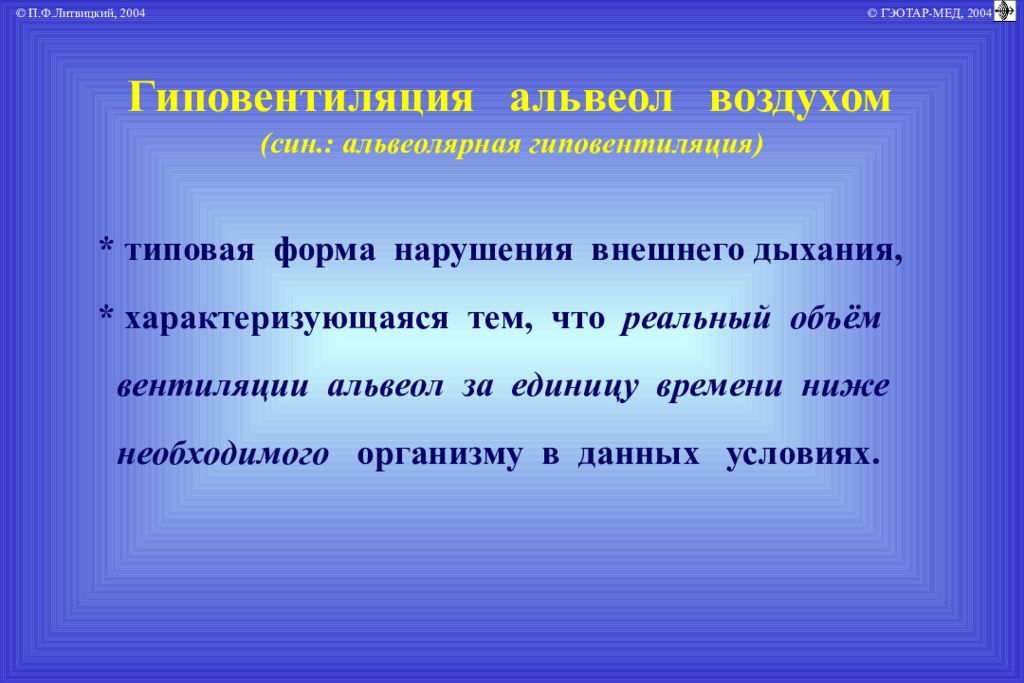 © П.Ф.Литвицкий, 2004

© ГЭОТАР-МЕД, 2004

Гиповентиляция альвеол воздухом
(син.: альвеолярная гиповентиляция)

* типовая форма нарушения внешнего дыхания,

* характеризующаяся тем, что реальный объём вентиляции альвеол за единицу времени ниже необходимого организму в данных условиях.